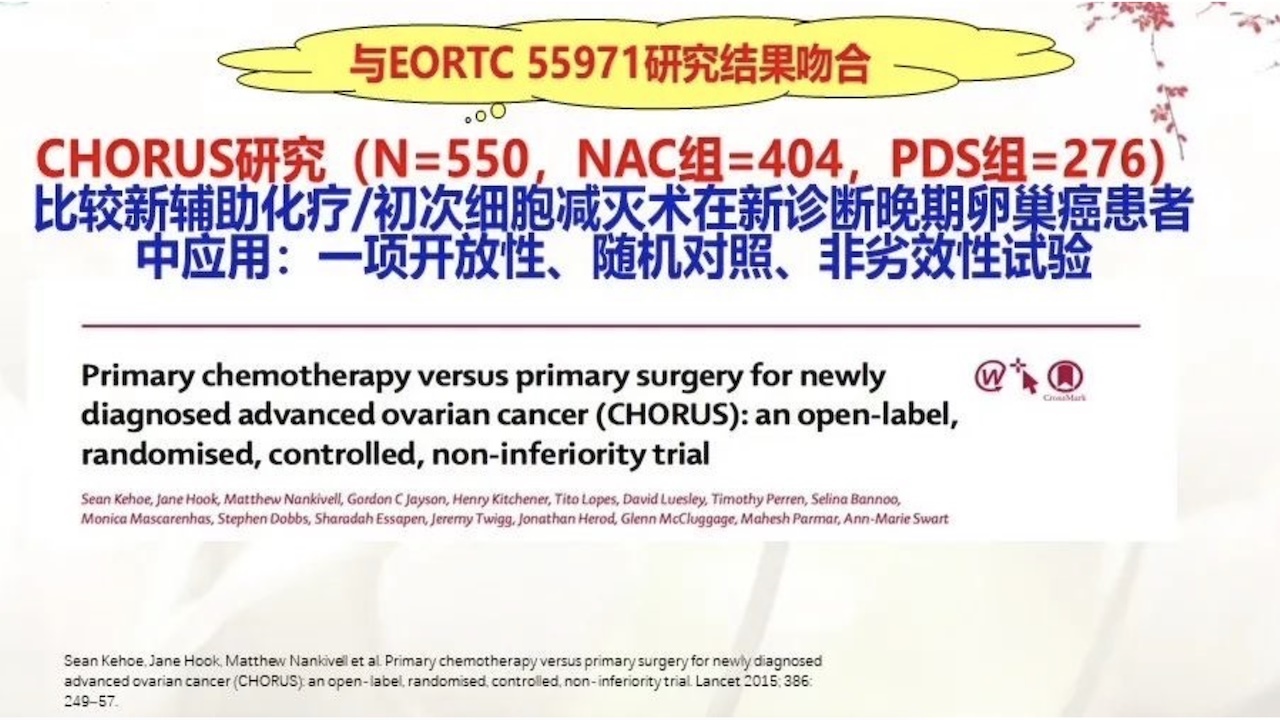 与EORTC 55971研究结果吻合

CHORUS研究（N=550，NAC组=404，PDS组=276）
比较新辅助化疗/初次细胞减灭术在新诊断晚期卵巢癌患者中应用：一项开放性、随机对照、非劣效性试验

Primary chemotherapy versus primary surgery for newly diagnosed advanced ovarian cancer (CHORUS): an open-label, randomised, controlled, non-inferiority trial

CrossMark

Sean Kehoe, Jane Hook, Matthew Nankivell, Gordon C Jayson, Henry Kitchener, Tito Lopes, David Luesley, Timothy Perren, Selina Bannoo, Monica Mascarenhas, Stephen Dobbs, Sharadah Essapen, Jeremy Twigg, Jonathan Herod, Glenn McCluggage, Mahesh Parmar, Ann-Marie Swart

Sean Kehoe, Jane Hook, Matthew Nankivell et al. Primary chemotherapy versus primary surgery for newly diagnosed advanced ovarian cancer (CHORUS): an open-label, randomised, controlled, non-inferiority trial. Lancet 2015; 386: 249–57.